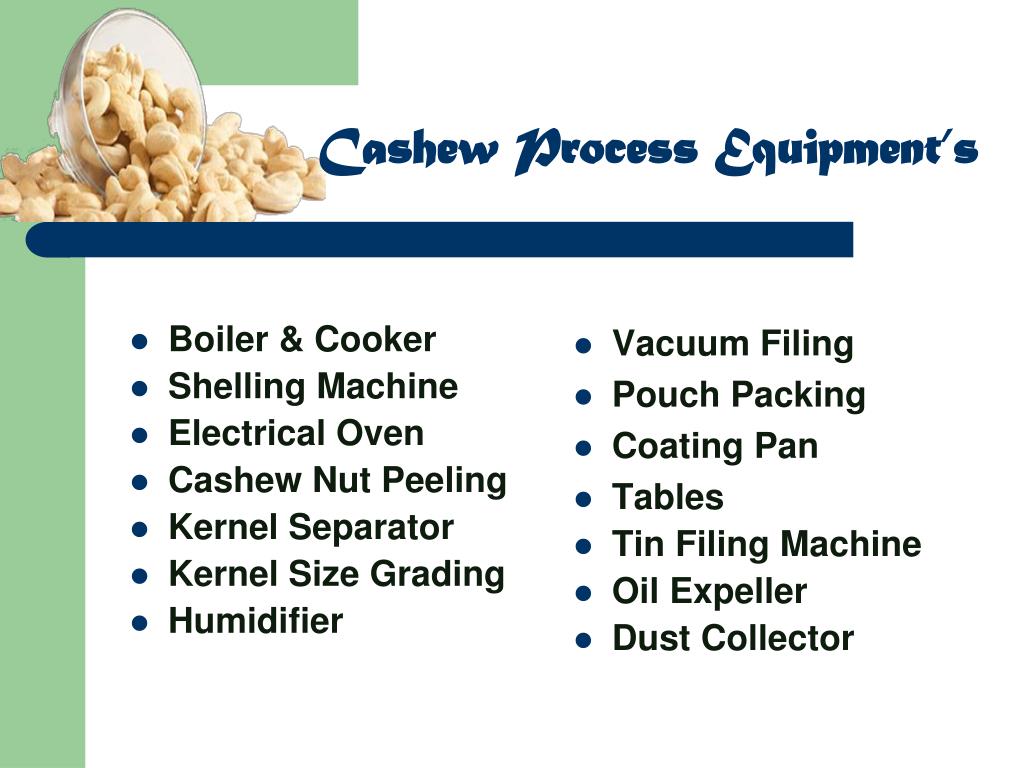 Cashew Process Equipment's

- Boiler & Cooker
- Shelling Machine
- Electrical Oven
- Cashew Nut Peeling
- Kernel Separator
- Kernel Size Grading
- Humidifier

- Vacuum Filing
- Pouch Packing
- Coating Pan
- Tables
- Tin Filing Machine
- Oil Expeller
- Dust Collector